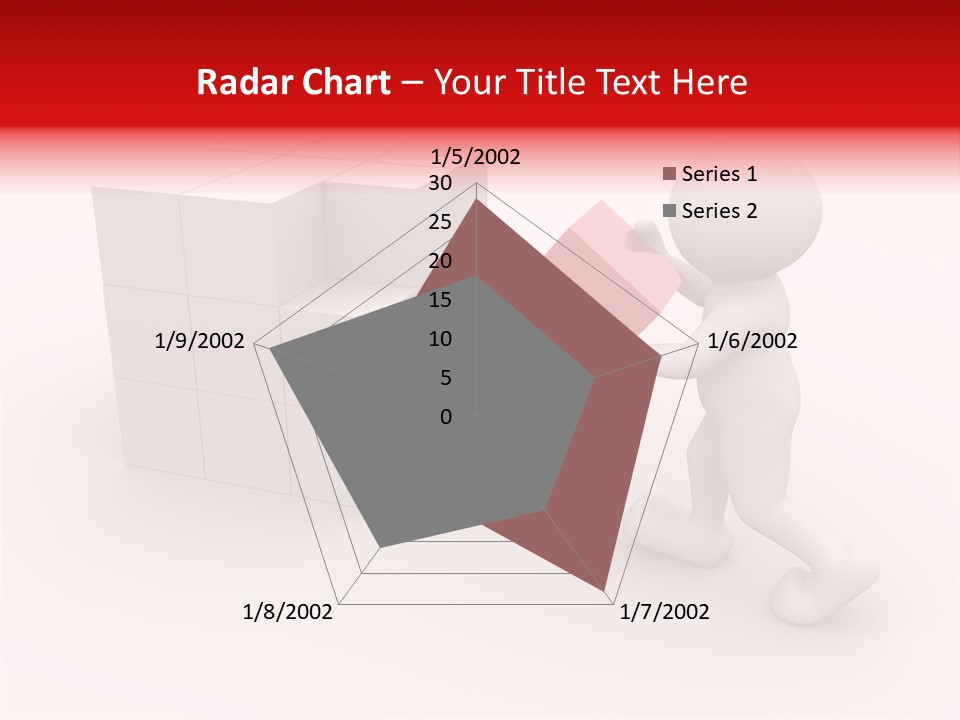 Radar Chart – Your Title Text Here

1/5/2002
30
25
20
15
10
5
0
1/6/2002
1/7/2002
1/8/2002
1/9/2002

Series 1
Series 2